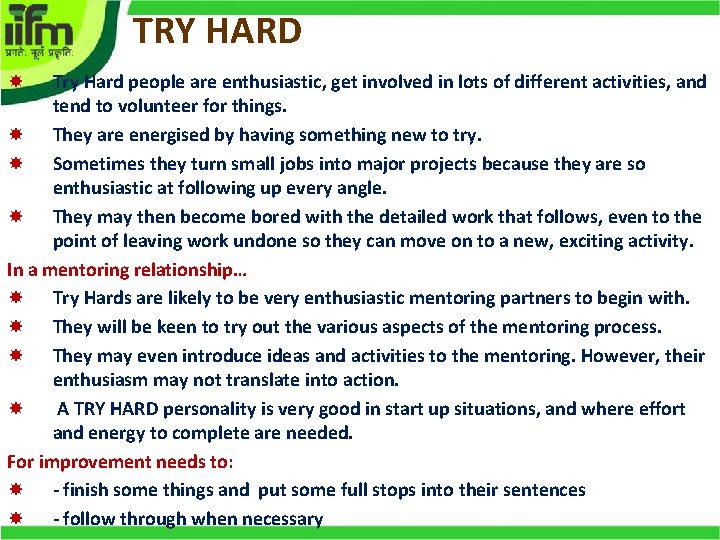 iifm
प्रगतेः मूलं प्रकृतिः

TRY HARD

Try Hard people are enthusiastic, get involved in lots of different activities, and tend to volunteer for things.

They are energised by having something new to try.

Sometimes they turn small jobs into major projects because they are so enthusiastic at following up every angle.

They may then become bored with the detailed work that follows, even to the point of leaving work undone so they can move on to a new, exciting activity.

In a mentoring relationship…

Try Hards are likely to be very enthusiastic mentoring partners to begin with.

They will be keen to try out the various aspects of the mentoring process.

They may even introduce ideas and activities to the mentoring. However, their enthusiasm may not translate into action.

A TRY HARD personality is very good in start up situations, and where effort and energy to complete are needed.

For improvement needs to:

- finish some things and put some full stops into their sentences

- follow through when necessary